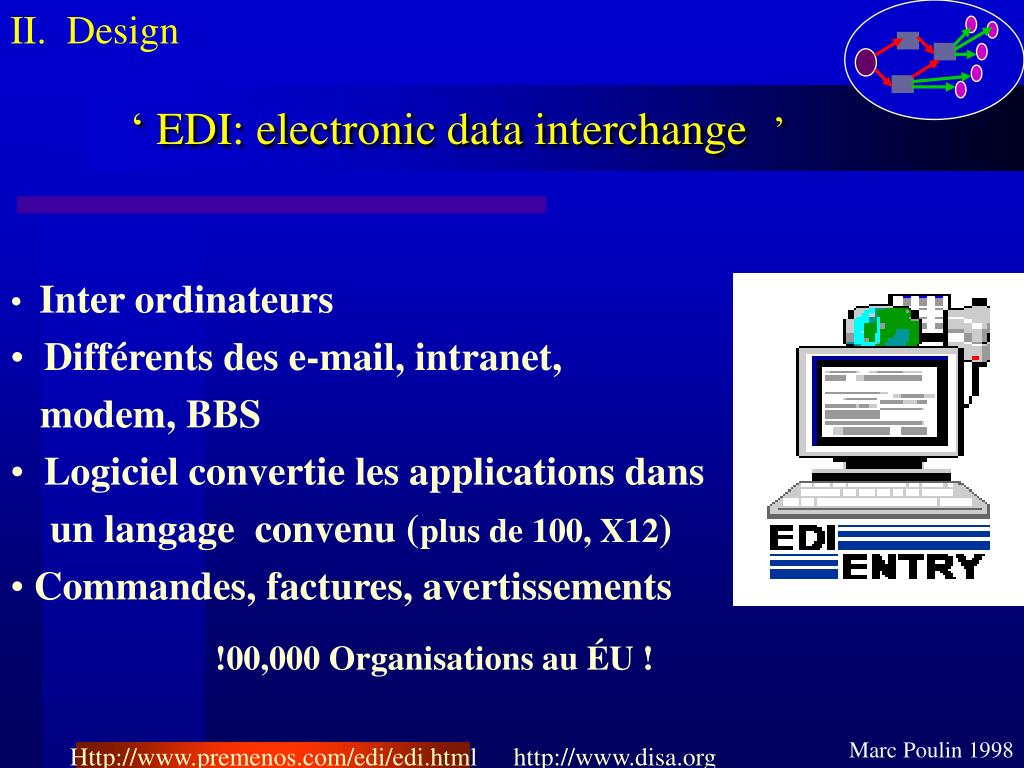 II. Design

‘ EDI: electronic data interchange ’

• Inter ordinateurs
• Différents des e-mail, intranet, modem, BBS
• Logiciel convertie les applications dans un langage convenu (plus de 100, X12)
• Commandes, factures, avertissements

!00,000 Organisations au ÉU !

EDI ENTRY

Http://www.premenos.com/edi/edi.html http://www.disa.org

Marc Poulin 1998